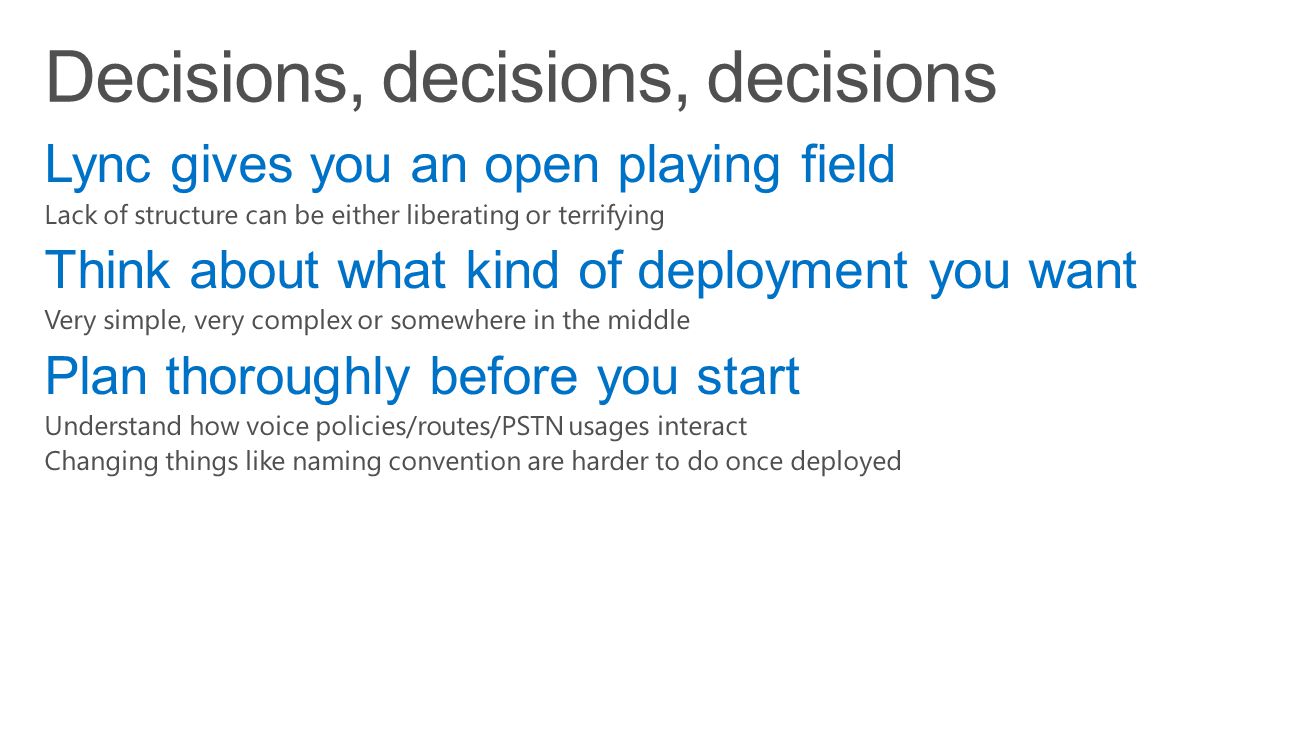 Decisions, decisions, decisions

Lync gives you an open playing field

Lack of structure can be either liberating or terrifying

Think about what kind of deployment you want

Very simple, very complex or somewhere in the middle

Plan thoroughly before you start

Understand how voice policies/routes/PSTN usages interact

Changing things like naming convention are harder to do once deployed